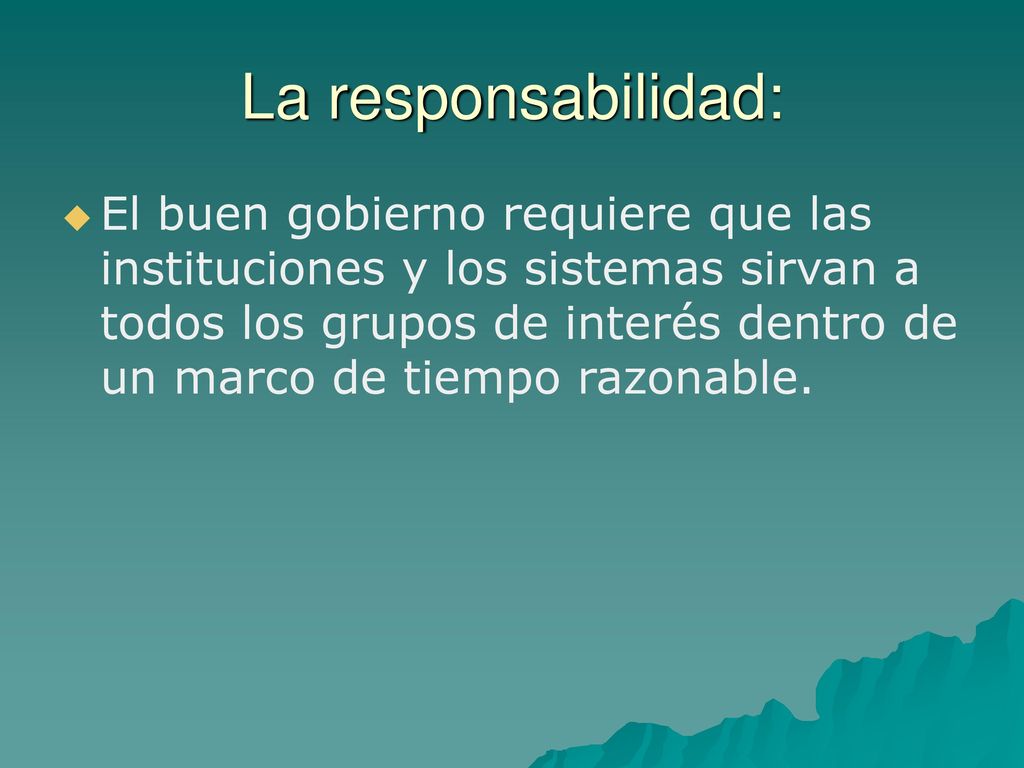 La responsabilidad:

El buen gobierno requiere que las instituciones y los sistemas sirvan a todos los grupos de interés dentro de un marco de tiempo razonable.